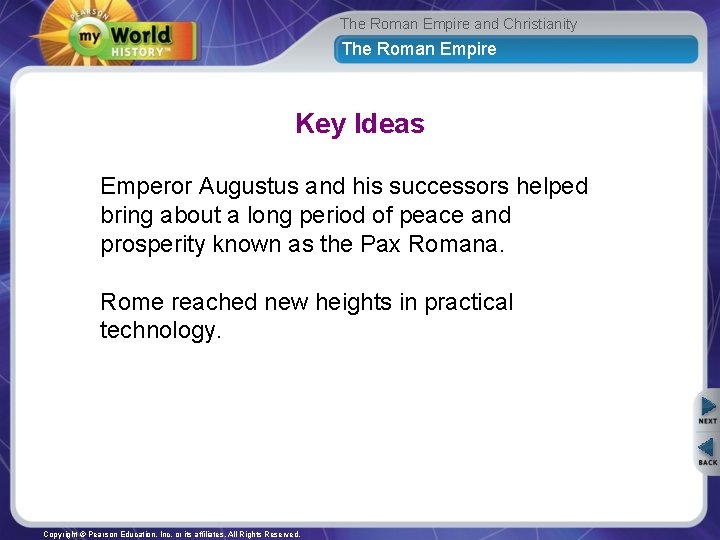 PEARSON
my World
HISTORY™

The Roman Empire and Christianity

The Roman Empire

Key Ideas

Emperor Augustus and his successors helped bring about a long period of peace and prosperity known as the Pax Romana.

Rome reached new heights in practical technology.

NEXT

BACK

Copyright © Pearson Education, Inc. or its affiliates. All Rights Reserved.